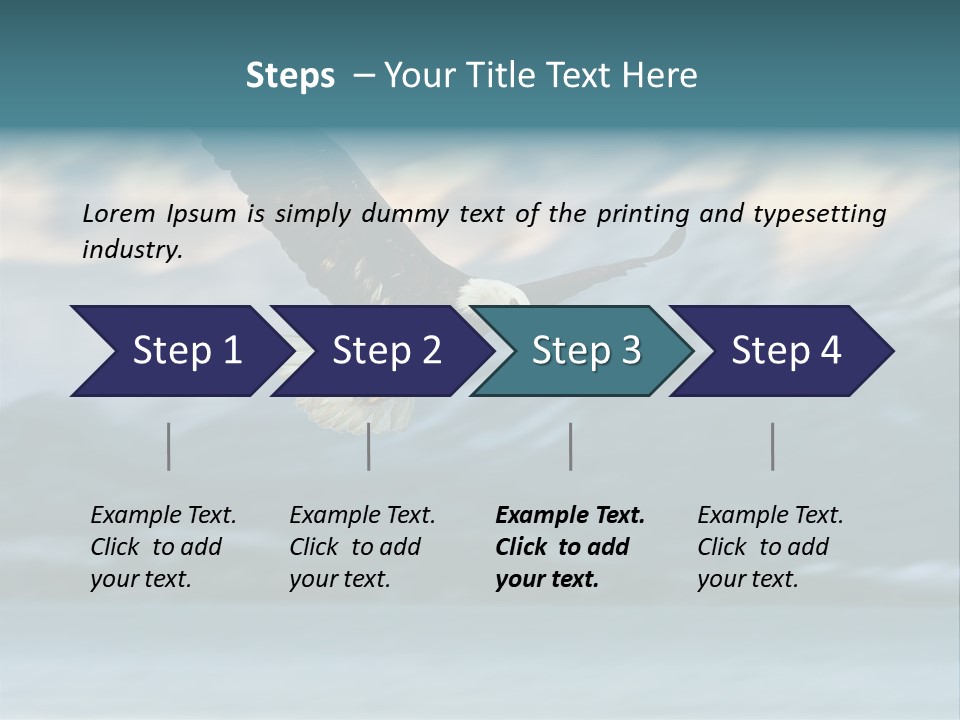 Steps – Your Title Text Here

Lorem Ipsum is simply dummy text of the printing and typesetting industry.

Step 1

Step 2

Step 3

Step 4

Example Text. Click to add your text.

Example Text. Click to add your text.

Example Text. Click to add your text.

Example Text. Click to add your text.